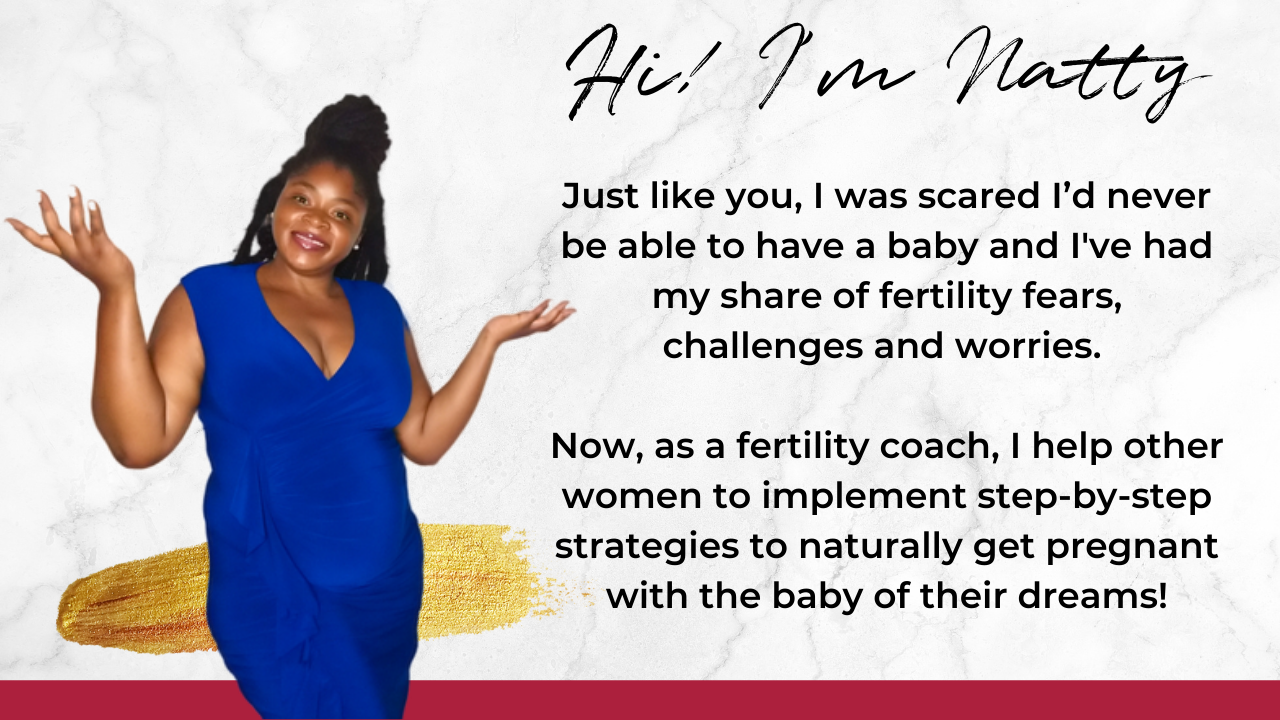 Hi! I'm Natty

Just like you, I was scared I'd never be able to have a baby and I've had my share of fertility fears, challenges and worries.

Now, as a fertility coach, I help other women to implement step-by-step strategies to naturally get pregnant with the baby of their dreams!